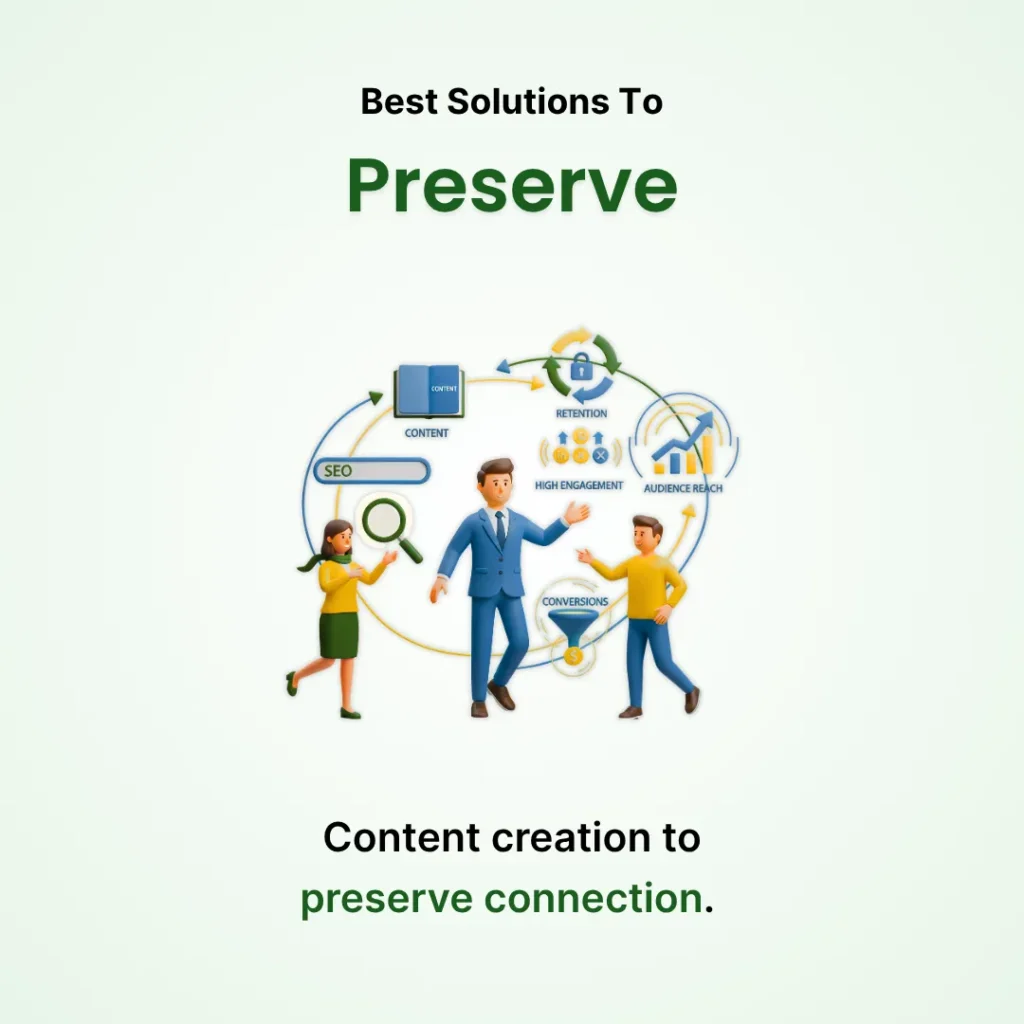 Best Solutions To

Preserve

CONTENT

CONTENT

RETENTION

SEO

HIGH ENGAGEMENT

AUDIENCE REACH

CONVERSIONS

Content creation to preserve connection.